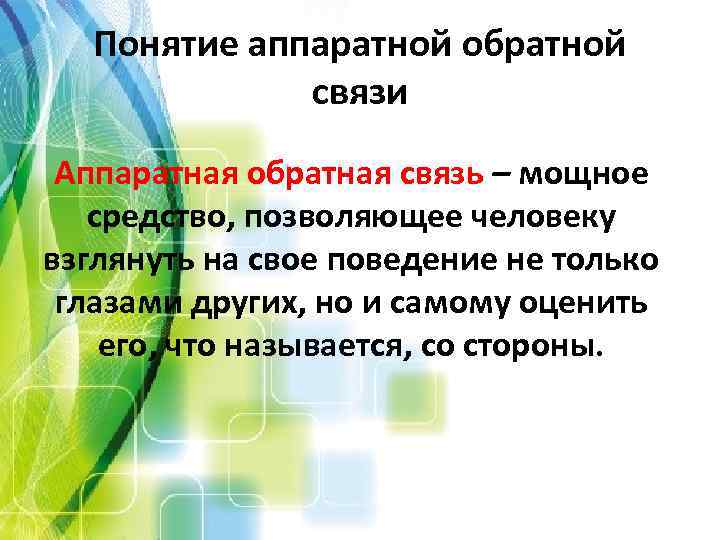 Понятие аппаратной обратной связи

Аппаратная обратная связь – мощное средство, позволяющее человеку взглянуть на свое поведение не только глазами других, но и самому оценить его, что называется, со стороны.